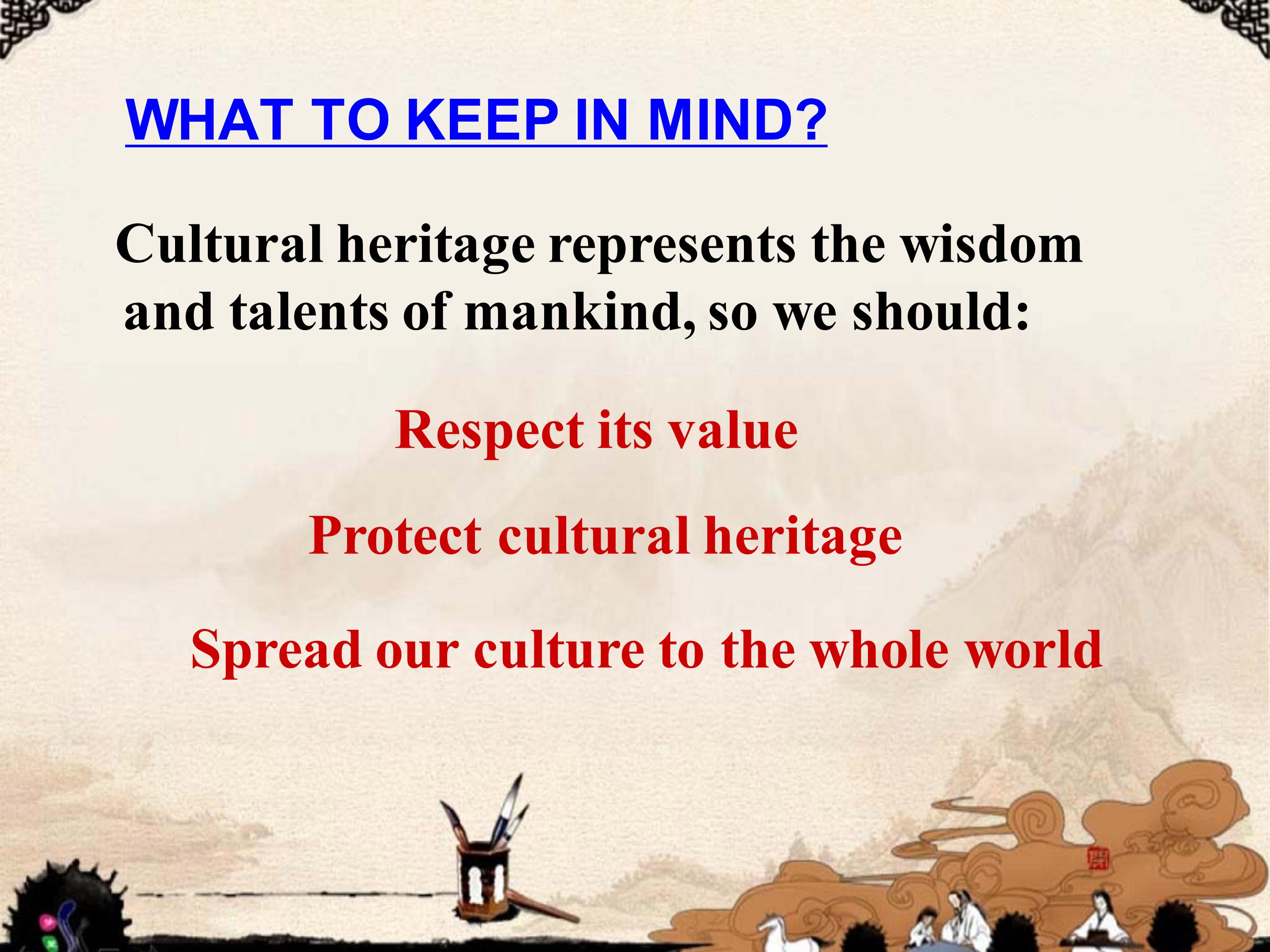 WHAT TO KEEP IN MIND?

Cultural heritage represents the wisdom and talents of mankind, so we should:

Respect its value

Protect cultural heritage

Spread our culture to the whole world